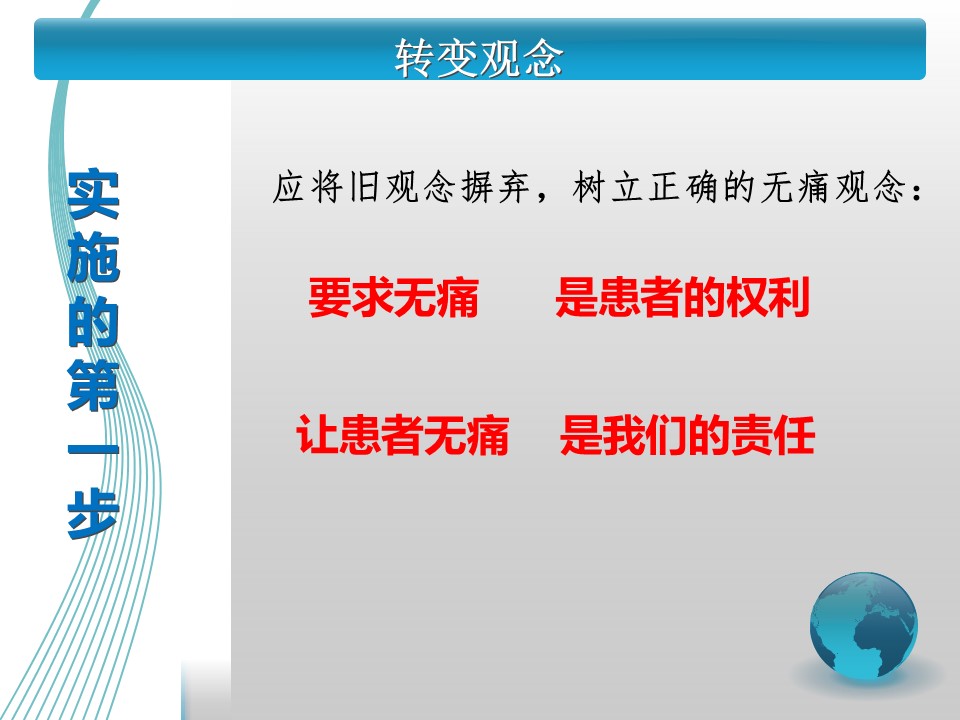 转变观念

实施的第一步

应将旧观念摒弃，树立正确的无痛观念：

要求无痛　是患者的权利

让患者无痛　是我们的责任